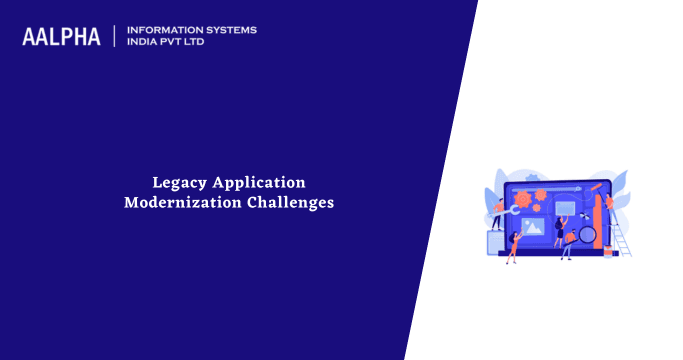 AALPHA | INFORMATION SYSTEMS INDIA PVT LTD

Legacy Application Modernization Challenges